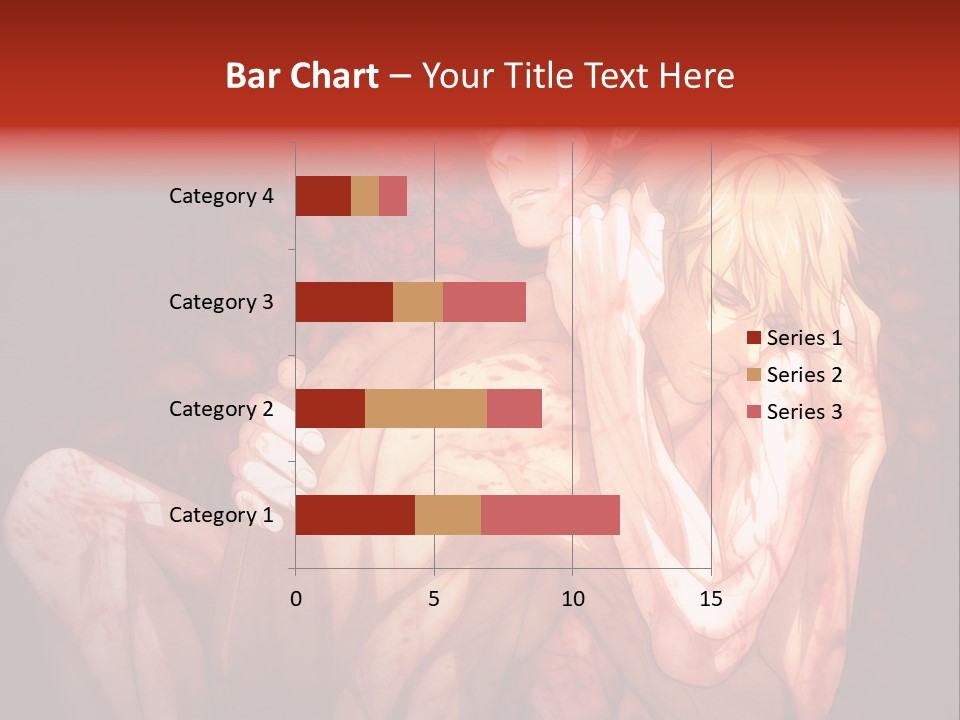 Bar Chart – Your Title Text Here

Category 4
Category 3
Category 2
Category 1

0
5
10
15

Series 1
Series 2
Series 3